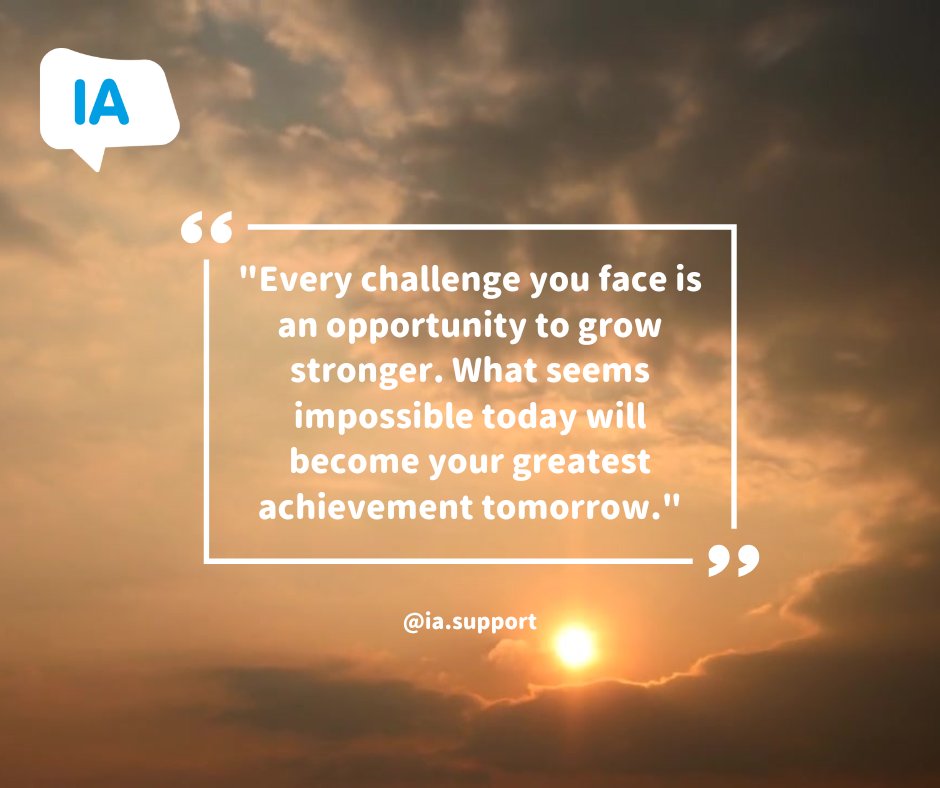 IA

"Every challenge you face is an opportunity to grow stronger. What seems impossible today will become your greatest achievement tomorrow."

@ia.support